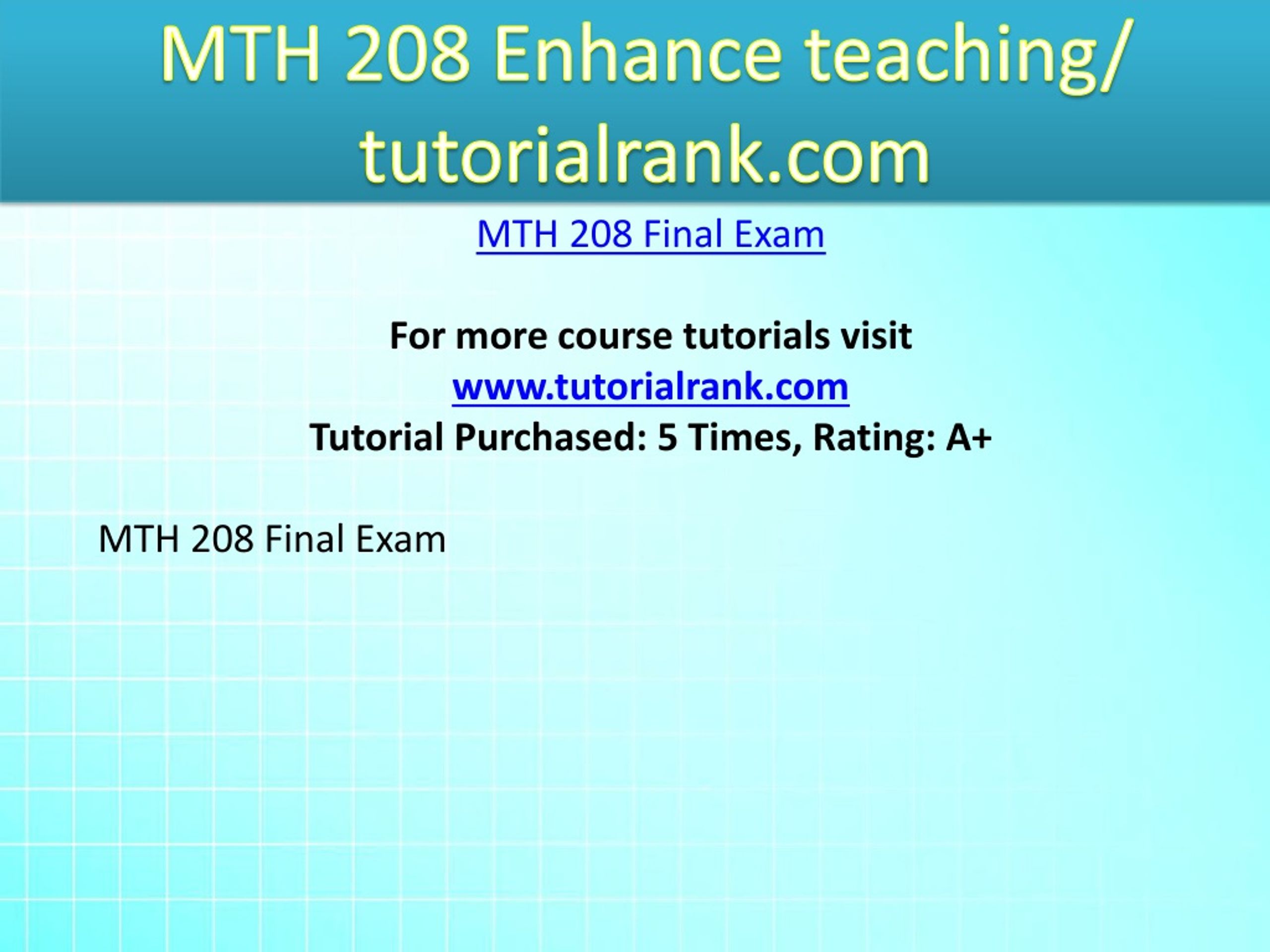 MTH 208 Enhance teaching/ tutorialrank.com

MTH 208 Final Exam

For more course tutorials visit
www.tutorialrank.com
Tutorial Purchased: 5 Times, Rating: A+

MTH 208 Final Exam